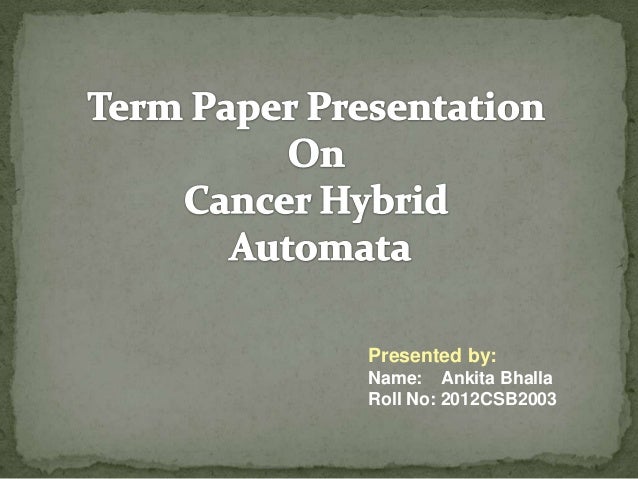 Term Paper Presentation
On
Cancer Hybrid
Automata

Presented by:
Name: Ankita Bhalla
Roll No: 2012CSB2003